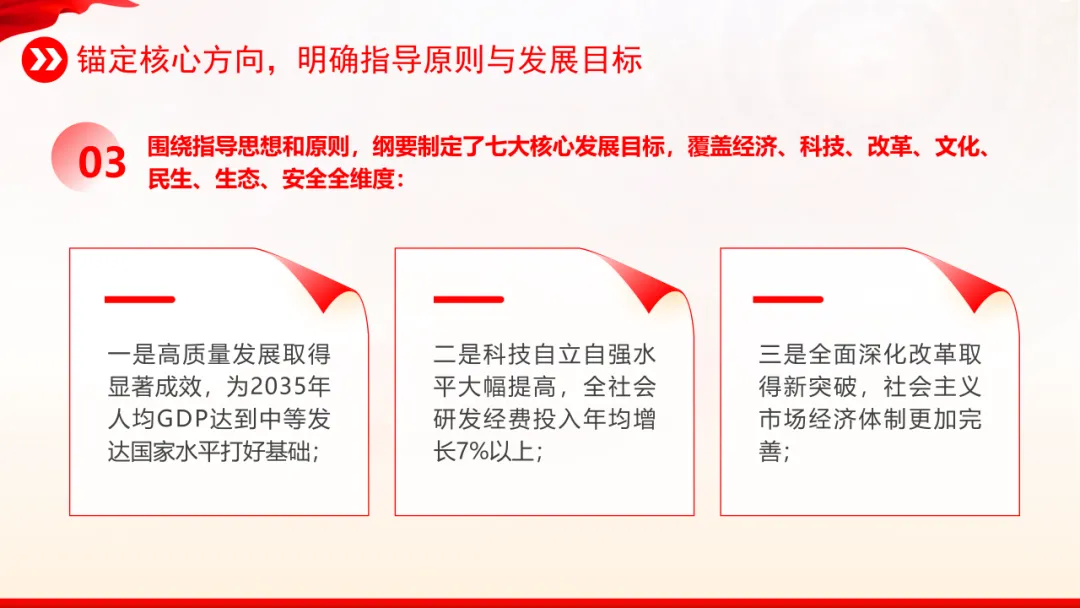 锚定核心方向，明确指导原则与发展目标

03 围绕指导思想和原则，纲要制定了七大核心发展目标，覆盖经济、科技、改革、文化、民生、生态、安全全维度：

一是高质量发展取得显著成效，为2035年人均GDP达到中等发达国家水平打好基础；

二是科技自立自强水平大幅提高，全社会研发经费投入年均增长7%以上；

三是全面深化改革取得新突破，社会主义市场经济体制更加完善；